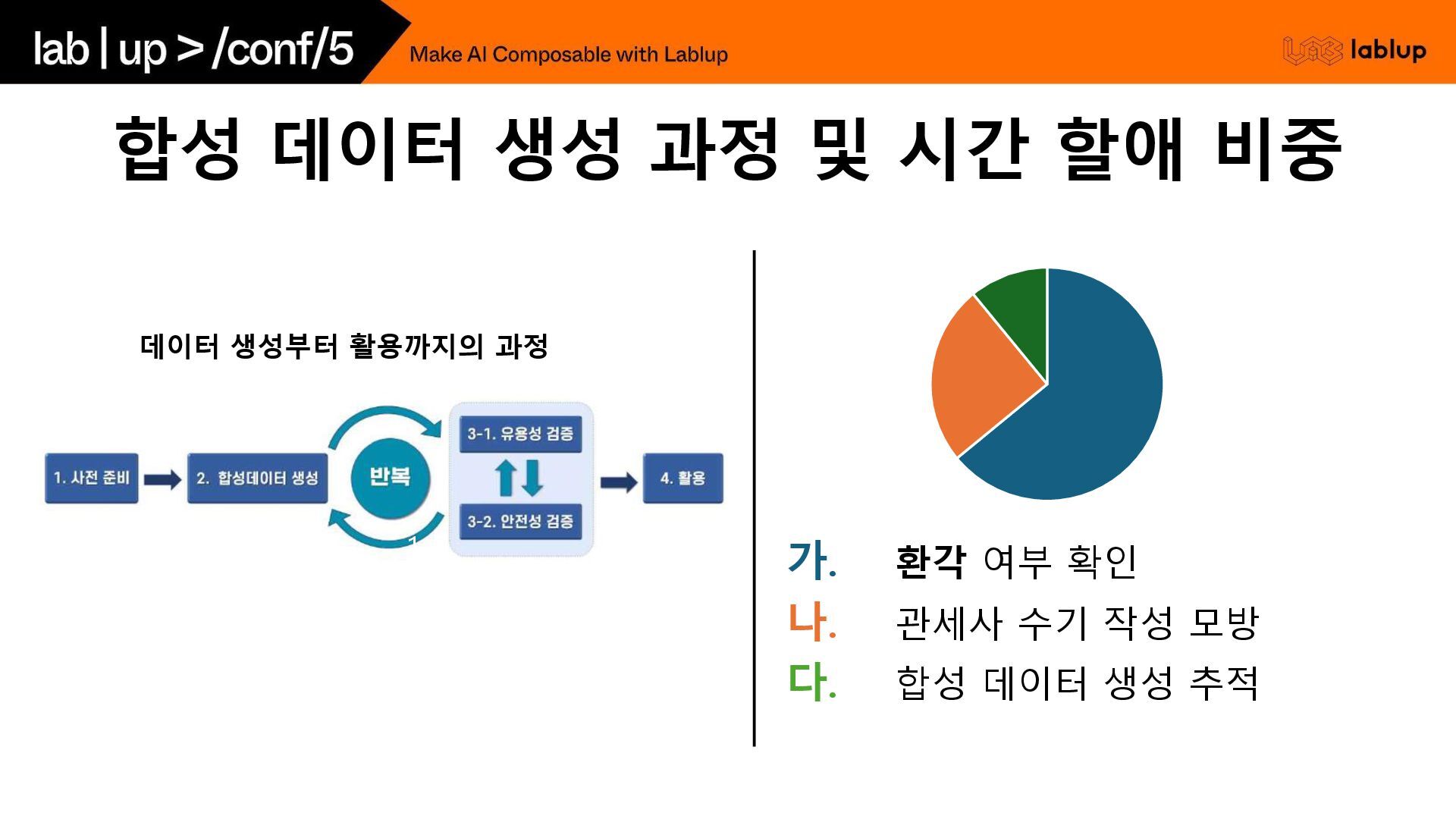 lab | up > /conf/5

Make AI Composable with Lablup

lablup

합성 데이터 생성 과정 및 시간 할애 비중

데이터 생성부터 활용까지의 과정

1. 사전 준비

2. 합성데이터 생성

반복

3-1. 유용성 검증

3-2. 안전성 검증

4. 활용

가. 환각 여부 확인

나. 관세사 수기 작성 모방

다. 합성 데이터 생성 추적